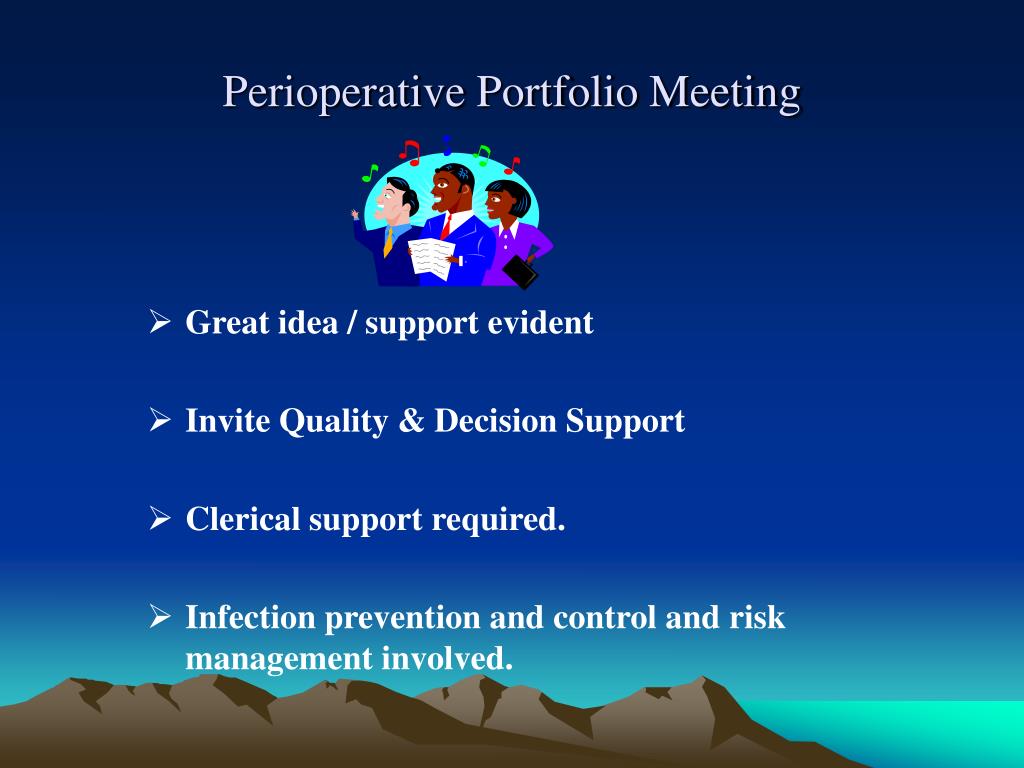 Perioperative Portfolio Meeting

➢ Great idea / support evident

➢ Invite Quality & Decision Support

➢ Clerical support required.

➢ Infection prevention and control and risk management involved.